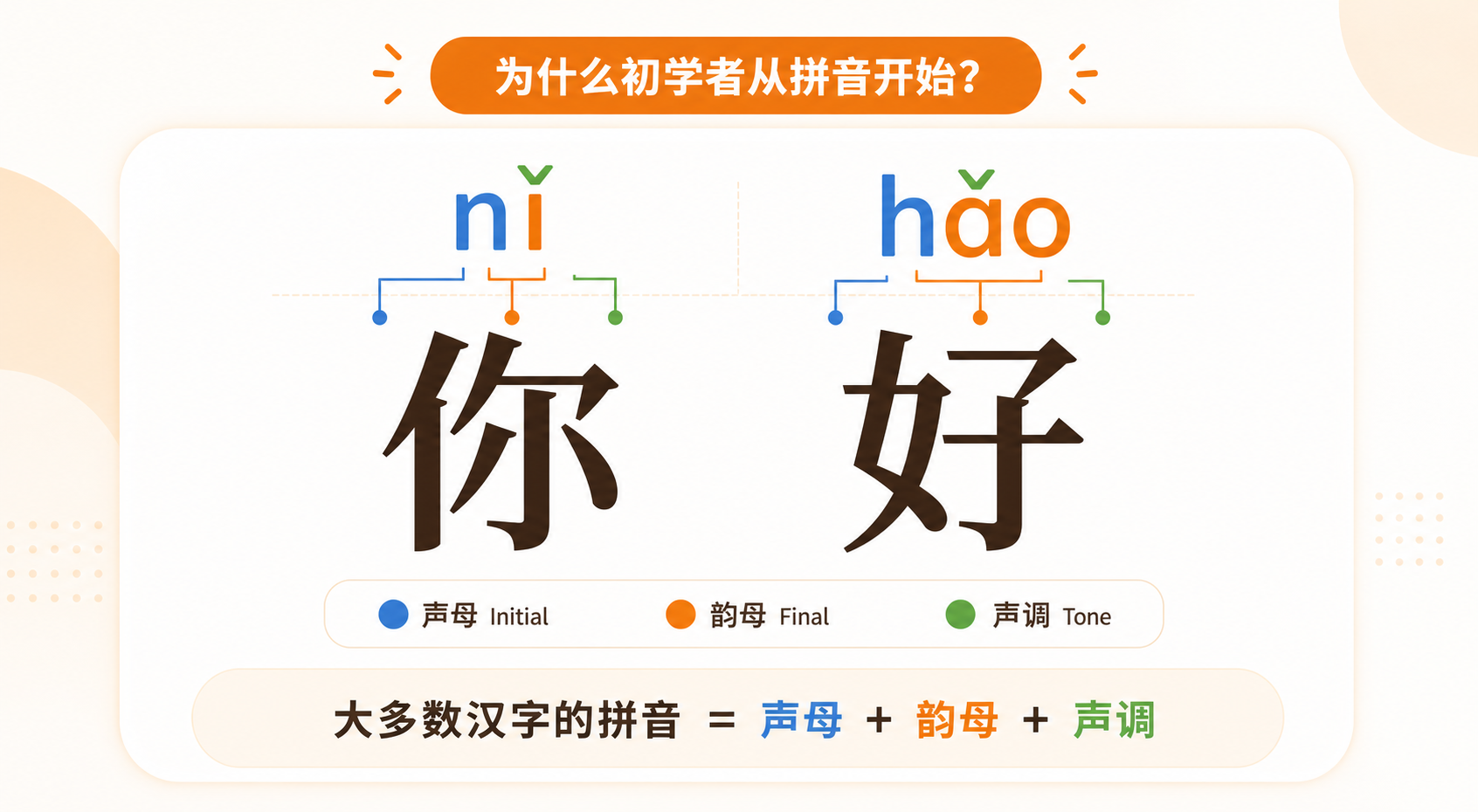 为什么初学者从拼音开始?

nǐ

hǎo

你 好

声母 Initial

韵母 Final

声调 Tone

大多数汉字的拼音 = 声母 + 韵母 + 声调